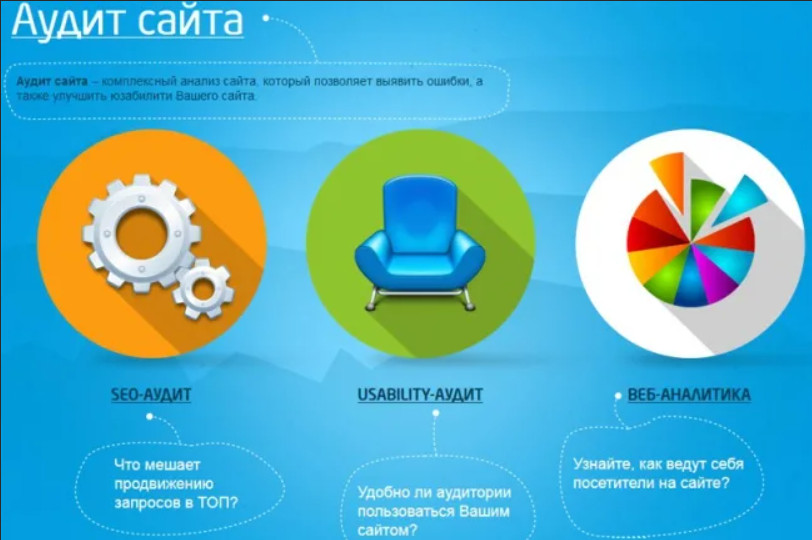 Аудит сайта

Аудит сайта – комплексный анализ сайта, который позволяет выявить ошибки, а также улучшить юзабилити Вашего сайта.

SEO-АУДИТ

Что мешает продвижению запросов в ТОП?

USABILITY-АУДИТ

Удобно ли аудитории пользоваться Вашим сайтом?

ВЕБ-АНАЛИТИКА

Узнайте, как ведут себя посетители на сайте?